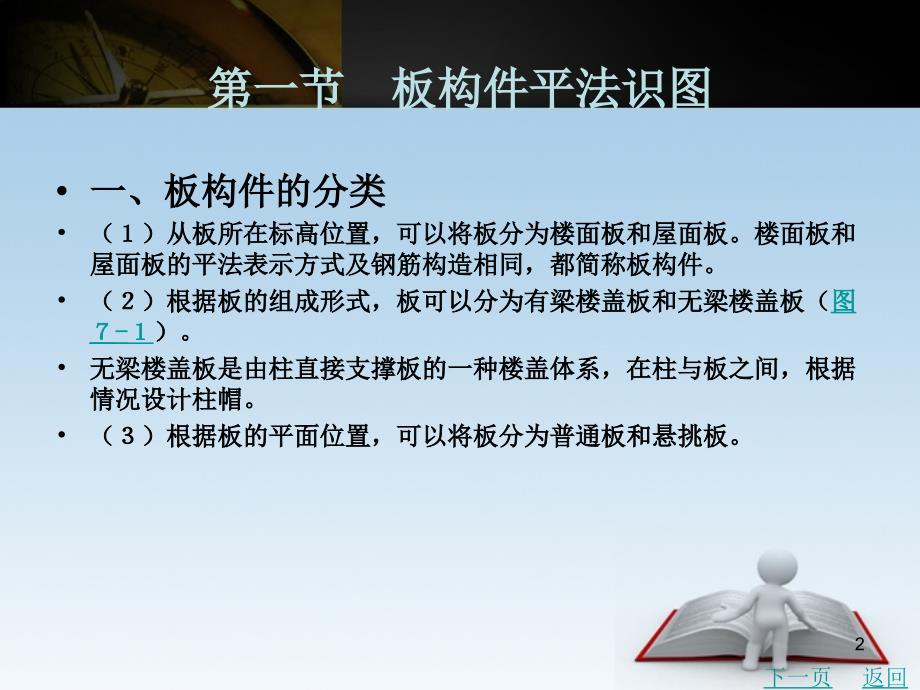 第一节　板构件平法识图

• 一、板构件的分类

• （１）从板所在标高位置，可以将板分为楼面板和屋面板。楼面板和屋面板的平法表示方式及钢筋构造相同，都简称板构件。

• （２）根据板的组成形式，板可以分为有梁楼盖板和无梁楼盖板（图７－１）。

• 无梁楼盖板是由柱直接支撑板的一种楼盖体系，在柱与板之间，根据情况设计柱帽。

• （３）根据板的平面位置，可以将板分为普通板和悬挑板。

2

下一页　返回